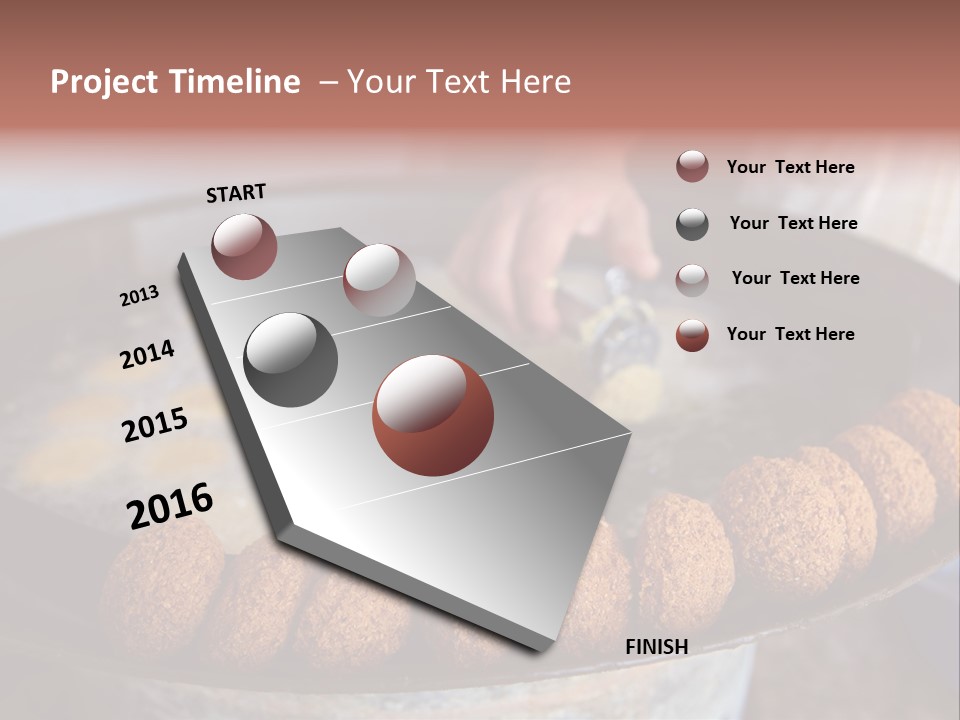 Project Timeline – Your Text Here

START

2013

2014

2015

2016

FINISH

Your Text Here

Your Text Here

Your Text Here

Your Text Here